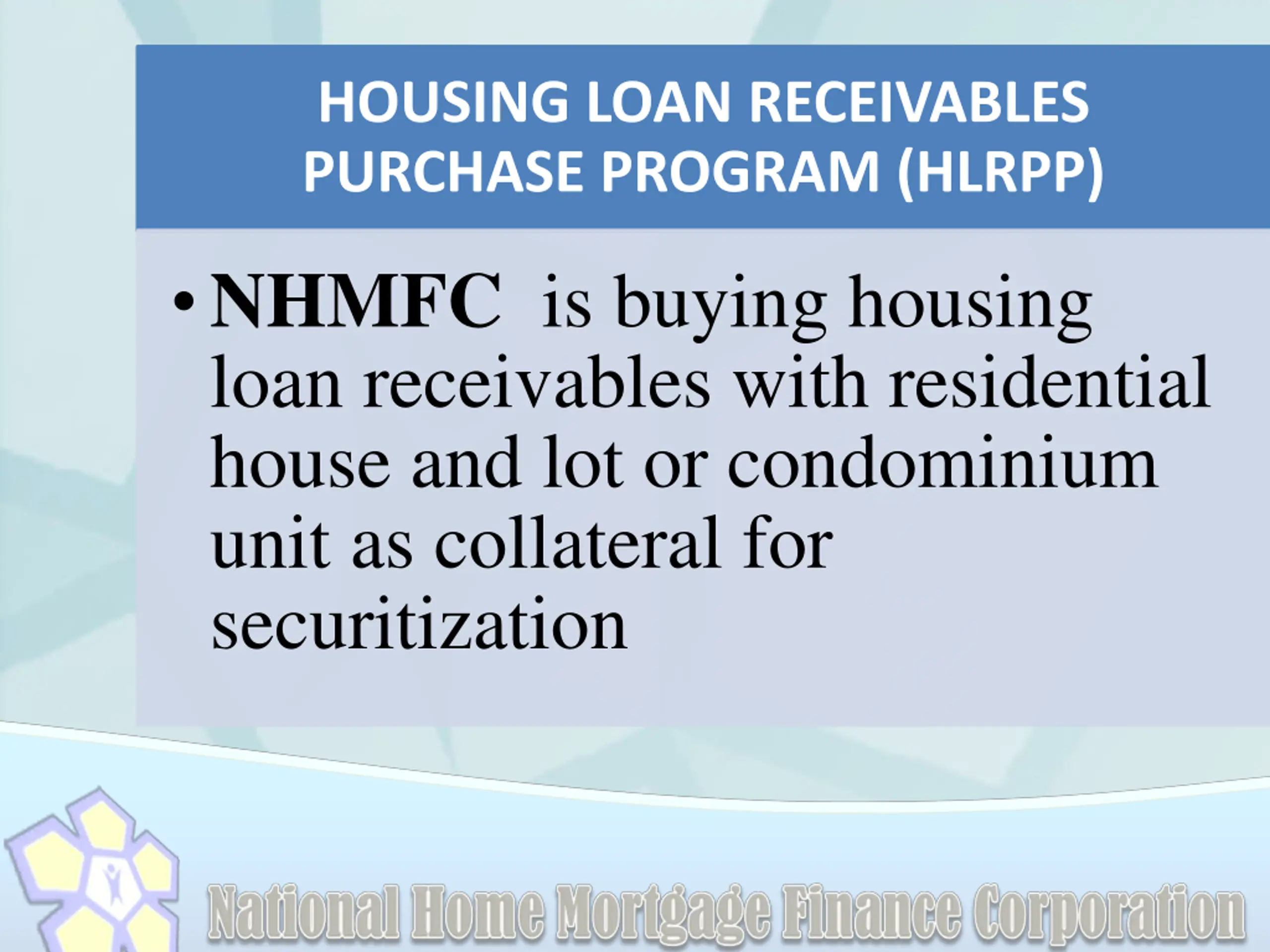 HOUSING LOAN RECEIVABLES PURCHASE PROGRAM (HLRPP)

• NHMFC is buying housing loan receivables with residential house and lot or condominium unit as collateral for securitization

National Home Mortgage Finance Corporation